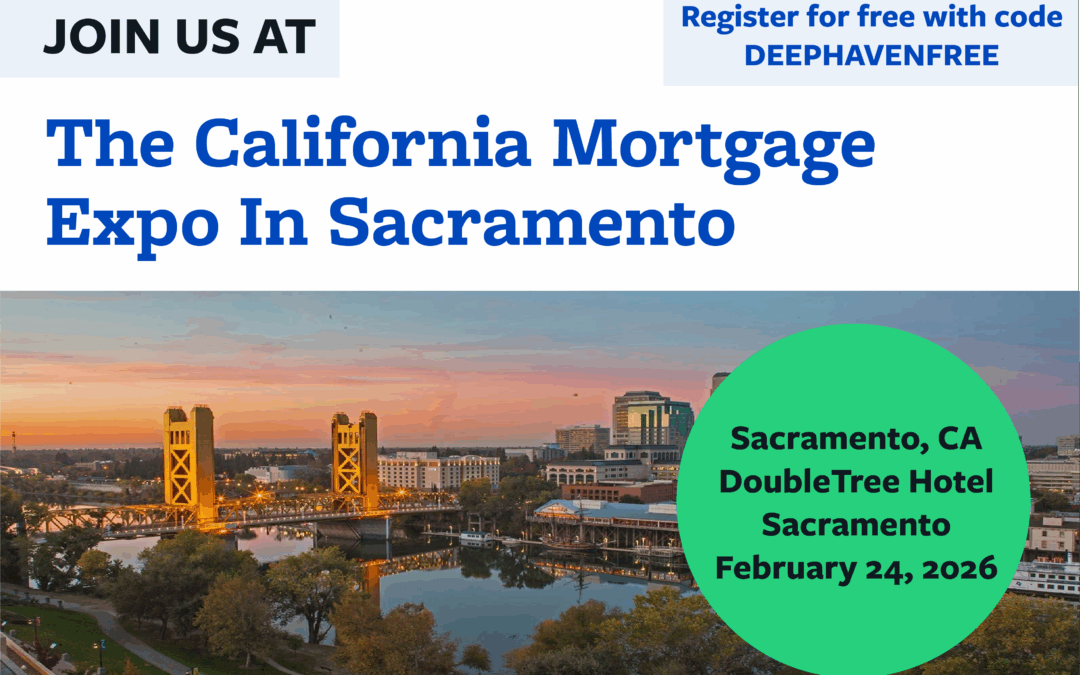 JOIN US AT

Register for free with code DEEPHAVENFREE

The California Mortgage Expo In Sacramento

Sacramento, CA
DoubleTree Hotel Sacramento
February 24, 2026